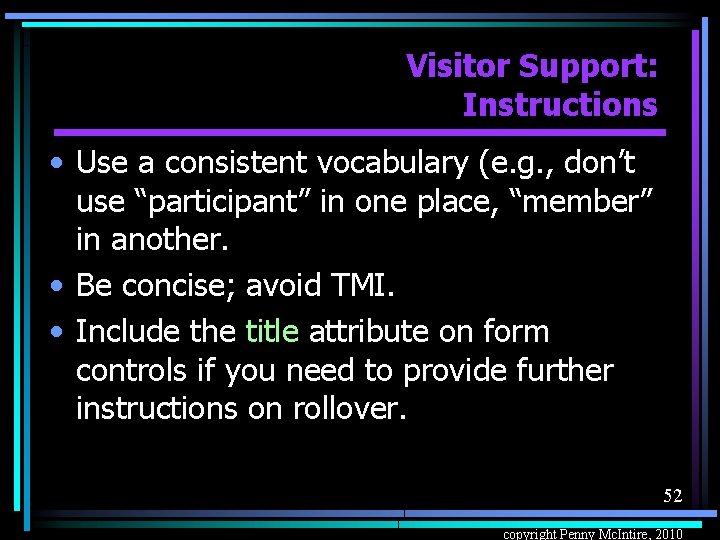 Visitor Support: Instructions

• Use a consistent vocabulary (e.g., don’t use “participant” in one place, “member” in another.

• Be concise; avoid TMI.

• Include the title attribute on form controls if you need to provide further instructions on rollover.

52

copyright Penny McIntire, 2010